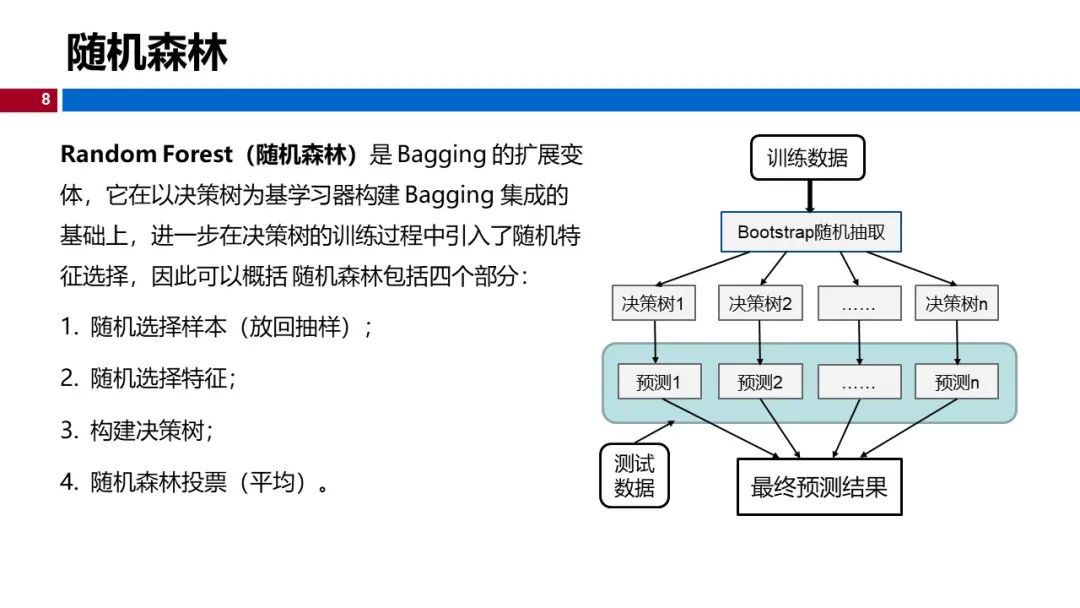 随机森林

8

Random Forest（随机森林）是 Bagging 的扩展变体，它在以决策树为基学习器构建 Bagging 集成的基础上，进一步在决策树的训练过程中引入了随机特征选择，因此可以概括 随机森林包括四个部分：

1. 随机选择样本（放回抽样）；

2. 随机选择特征；

3. 构建决策树；

4. 随机森林投票（平均）。

训练数据

Bootstrap随机抽取

决策树1

决策树2

……

决策树n

预测1

预测2

……

预测n

测试数据

最终预测结果